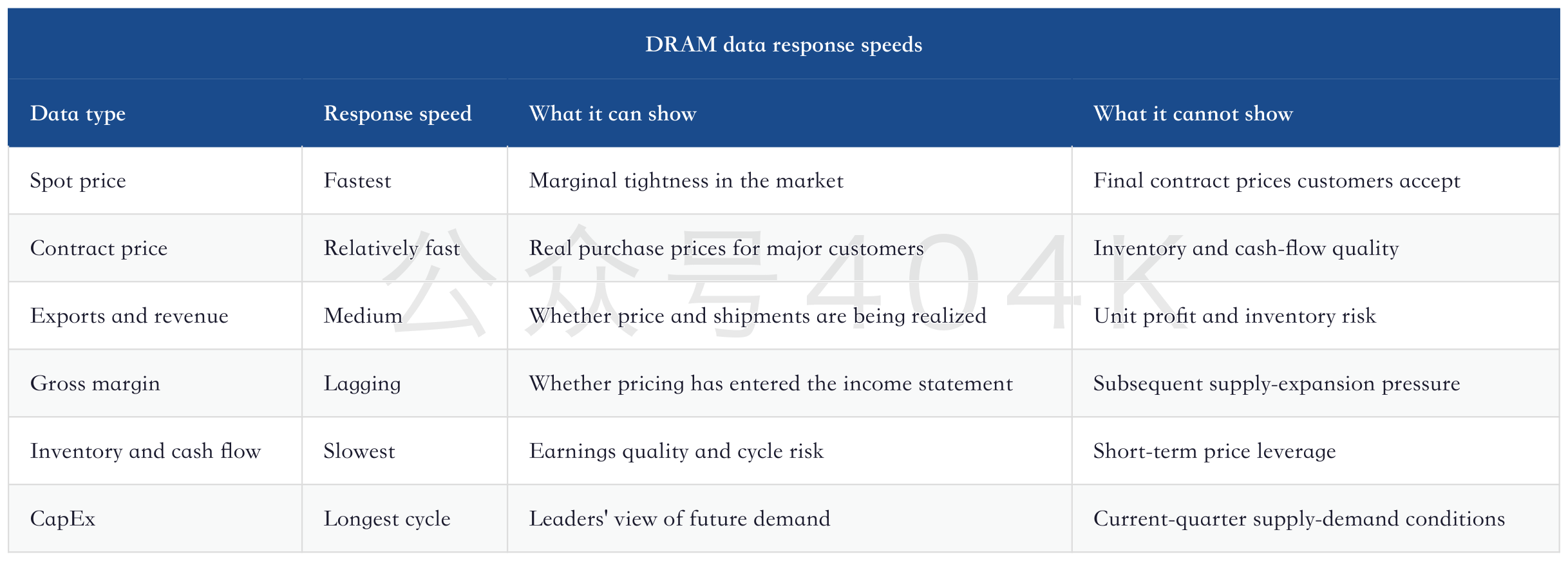 DRAM data response speeds

| Data type | Response speed | What it can show | What it cannot show |
|---|---|---|---|
| Spot price | Fastest | Marginal tightness in the market | Final contract prices customers accept |
| Contract price | Relatively fast | Real purchase prices for major customers | Inventory and cash-flow quality |
| Exports and revenue | Medium | Whether price and shipments are being realized | Unit profit and inventory risk |
| Gross margin | Lagging | Whether pricing has entered the income statement | Subsequent supply-expansion pressure |
| Inventory and cash flow | Slowest | Earnings quality and cycle risk | Short-term price leverage |
| CapEx | Longest cycle | Leaders' view of future demand | Current-quarter supply-demand conditions |

公众号404K